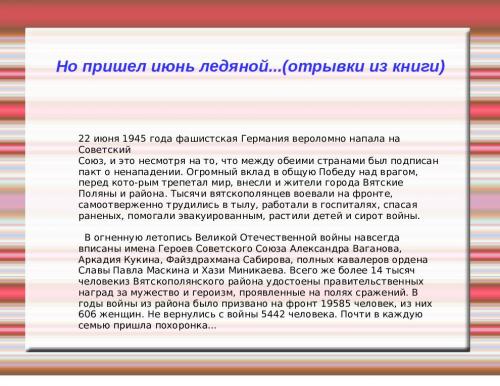 Но пришел июнь ледяной...(отрывки из книги)

22 июня 1945 года фашистская Германия вероломно напала на Советский
Союз, и это несмотря на то, что между обеими странами был подписан пакт о ненападении. Огромный вклад в общую Победу над врагом, перед кото-рым трепетал мир, внесли и жители города Вятские Поляны и района. Тысячи вятскополянцев воевали на фронте, самоотверженно трудились в тылу, работали в госпиталях, спасая раненых, помогали эвакуированным, растили детей и сирот войны.

В огненную летопись Великой Отечественной войны навсегда вписаны имена Героев Советского Союза Александра Ваганова, Аркадия Кукина, Файздрахмана Сабирова, полных кавалеров ордена Славы Павла Маскина и Хази Миникаева. Всего же более 14 тысяч человекиз Вятскополянского района удостоены правительственных наград за мужество и героизм, проявленные на полях сражений. В годы войны из района было призвано на фронт 19585 человек, из них 606 женщин. Не вернулись с войны 5442 человека. Почти в каждую семью пришла похоронка...